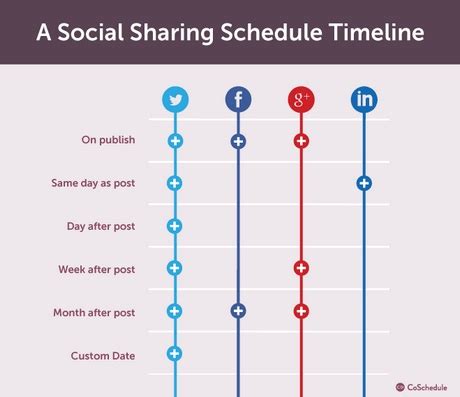 A Social Sharing Schedule Timeline

f g+ in

On publish
Same day as post
Day after post
Week after post
Month after post
Custom Date

CoSchedule